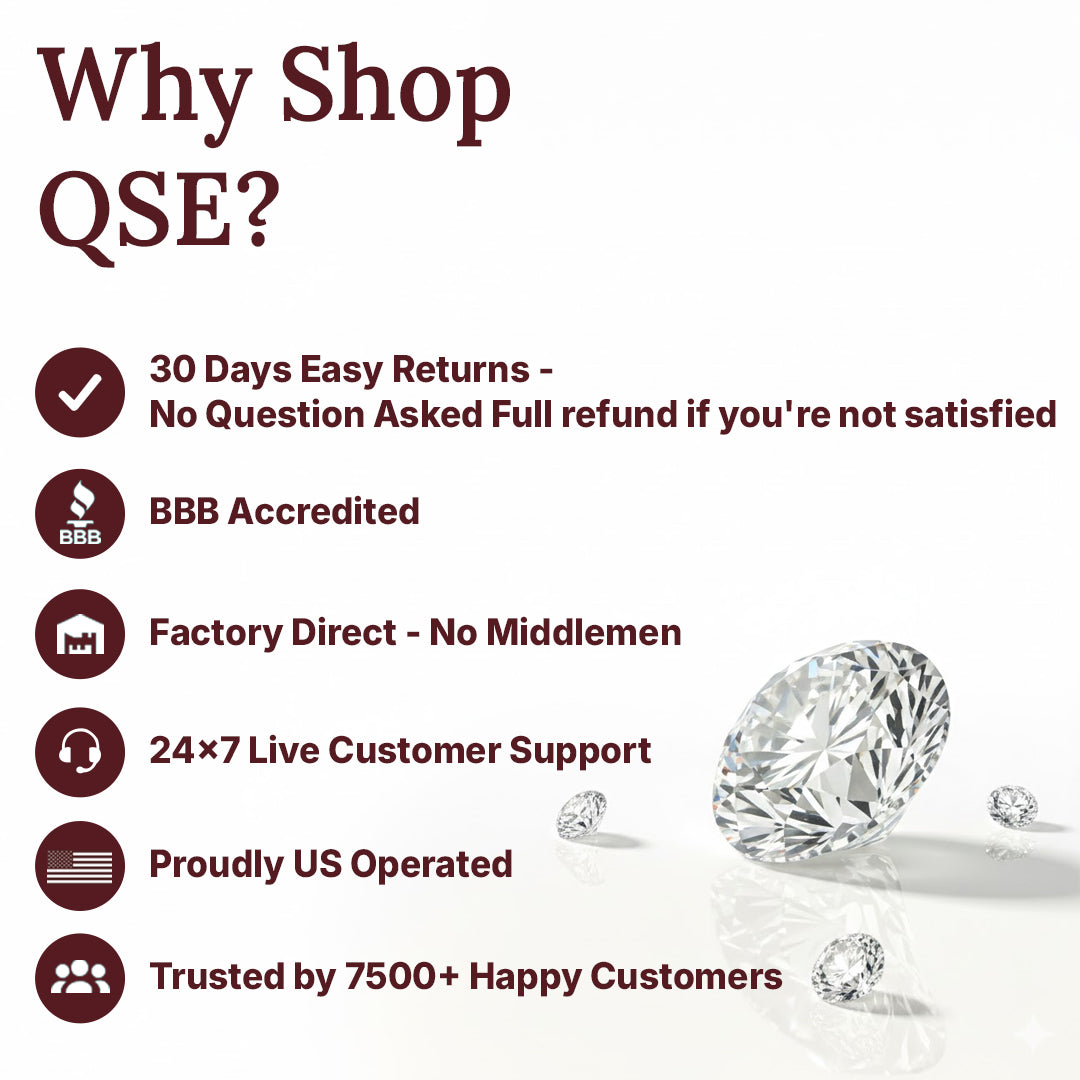 Why Shop QSE?

30 Days Easy Returns -
No Question Asked Full refund if you're not satisfied

BBB

BBB Accredited

Factory Direct - No Middlemen

24×7 Live Customer Support

Proudly US Operated

Trusted by 7500+ Happy Customers